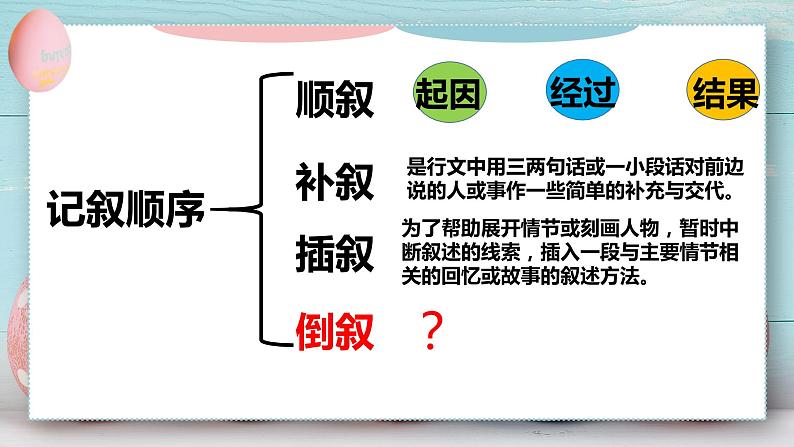 记叙顺序

顺叙 起因 经过 结果

补叙 是行文中用三两句话或一小段话对前边说的人或事作一些简单的补充与交代。

插叙 为了帮助展开情节或刻画人物，暂时中断叙述的线索，插入一段与主要情节相关的回忆或故事的叙述方法。

倒叙 ？